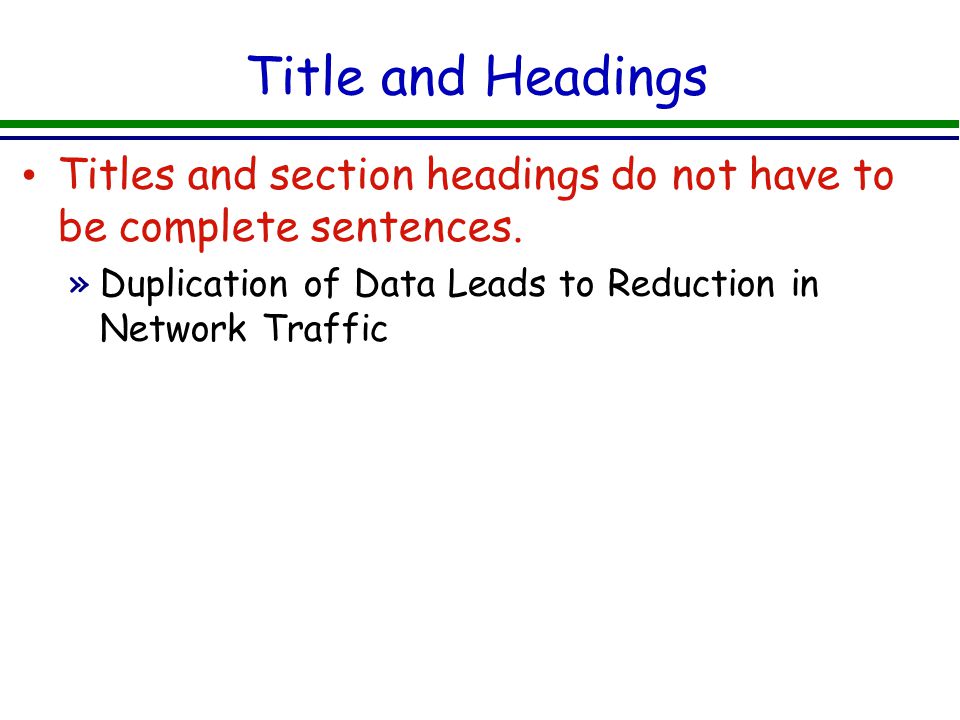 Title and Headings

• Titles and section headings do not have to be complete sentences.

» Duplication of Data Leads to Reduction in Network Traffic